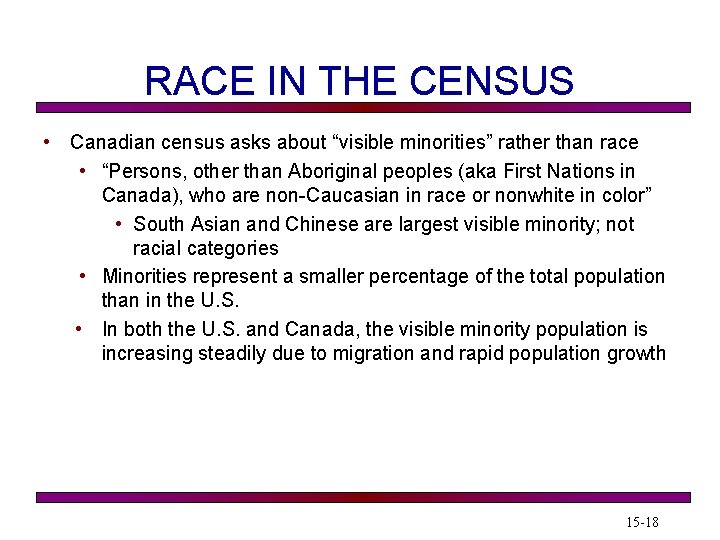 RACE IN THE CENSUS

• Canadian census asks about “visible minorities” rather than race
  • “Persons, other than Aboriginal peoples (aka First Nations in Canada), who are non-Caucasian in race or nonwhite in color”
    • South Asian and Chinese are largest visible minority; not racial categories
  • Minorities represent a smaller percentage of the total population than in the U.S.
  • In both the U.S. and Canada, the visible minority population is increasing steadily due to migration and rapid population growth

15-18